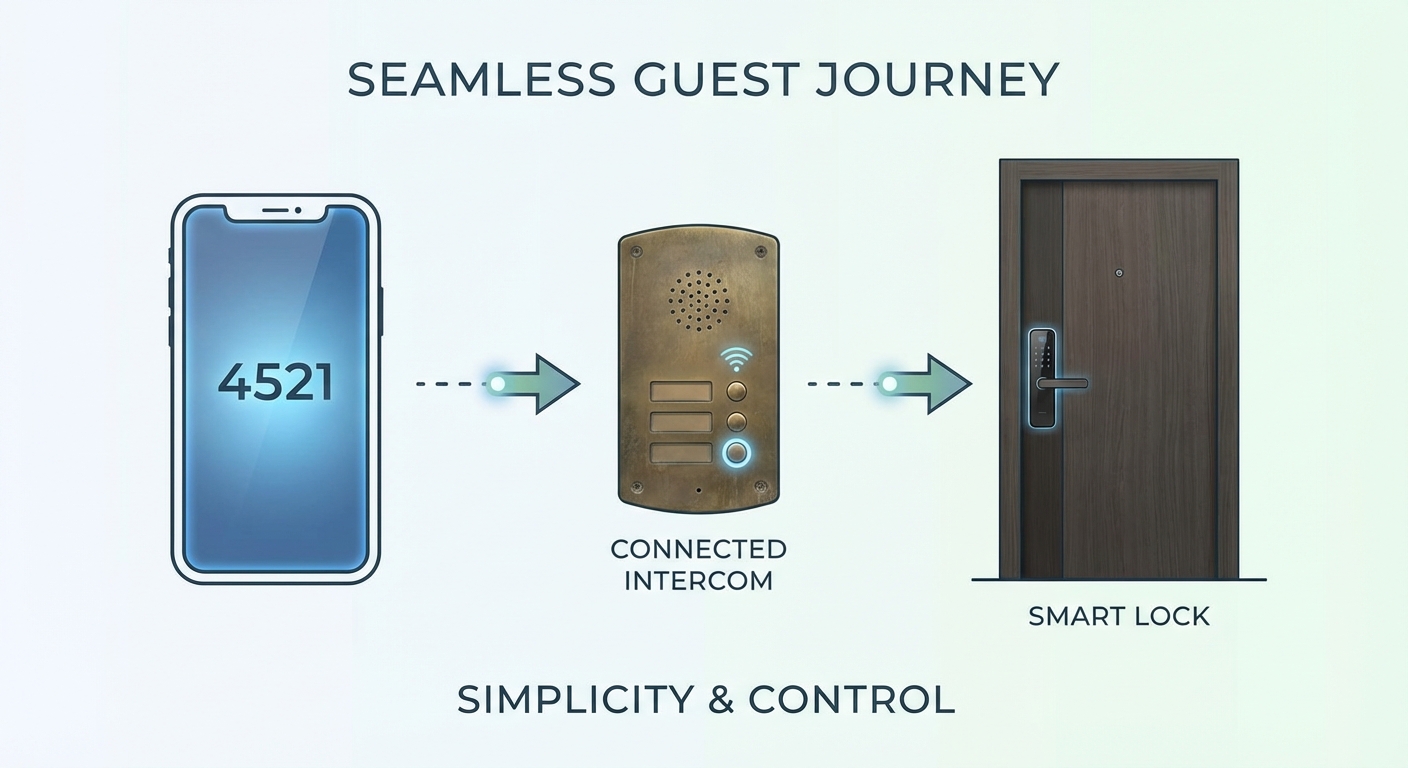 SEAMLESS GUEST JOURNEY

4521

CONNECTED INTERCOM

SMART LOCK

SIMPLICITY & CONTROL